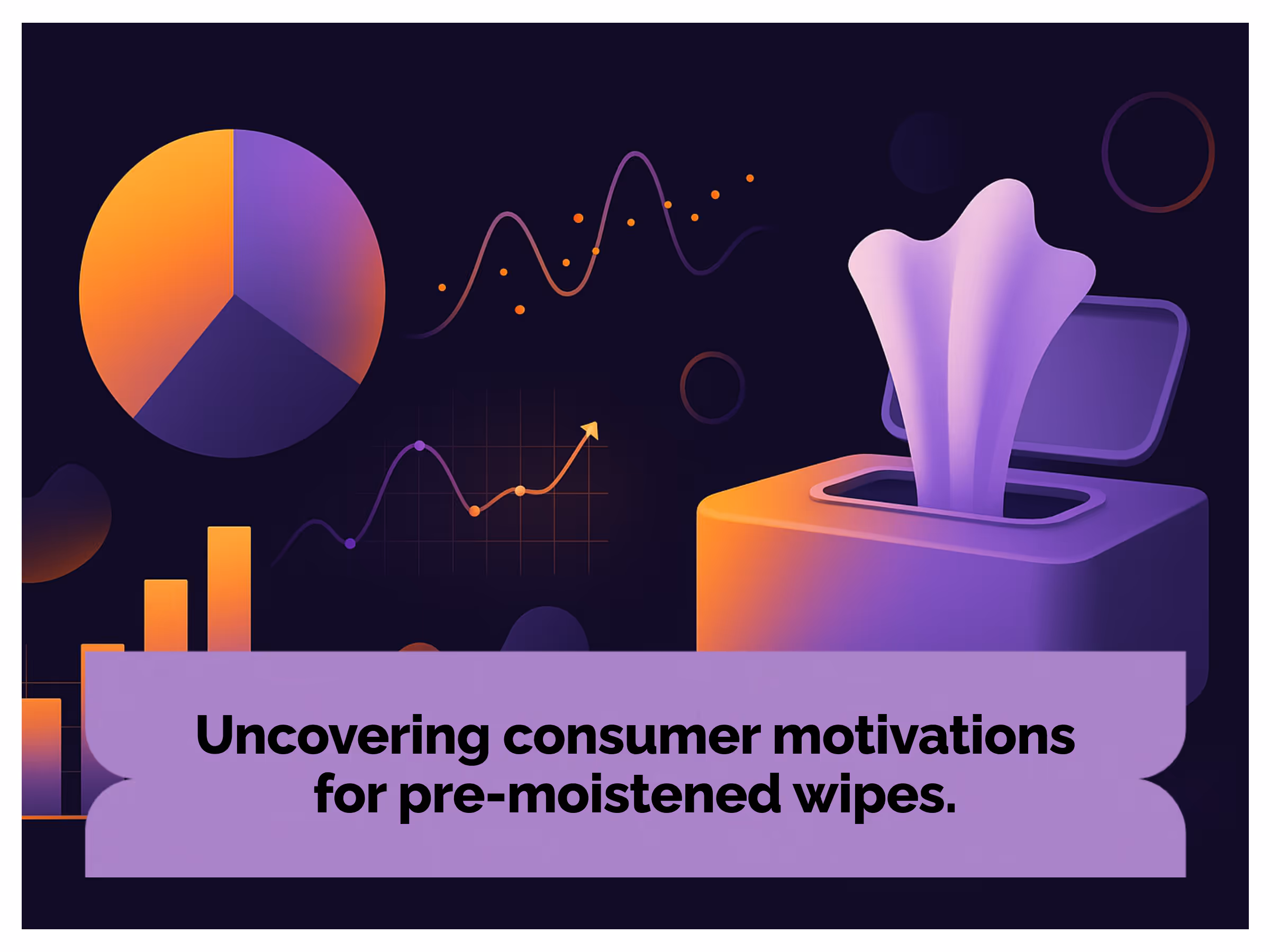 Uncovering consumer motivations for pre-moistened wipes.